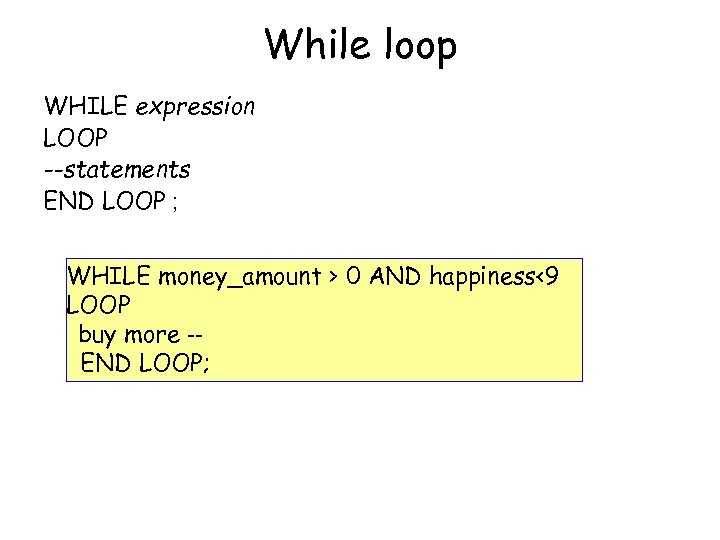 While loop

WHILE expression
LOOP
--statements
END LOOP ;

WHILE money_amount > 0 AND happiness<9
LOOP
buy more --
END LOOP;